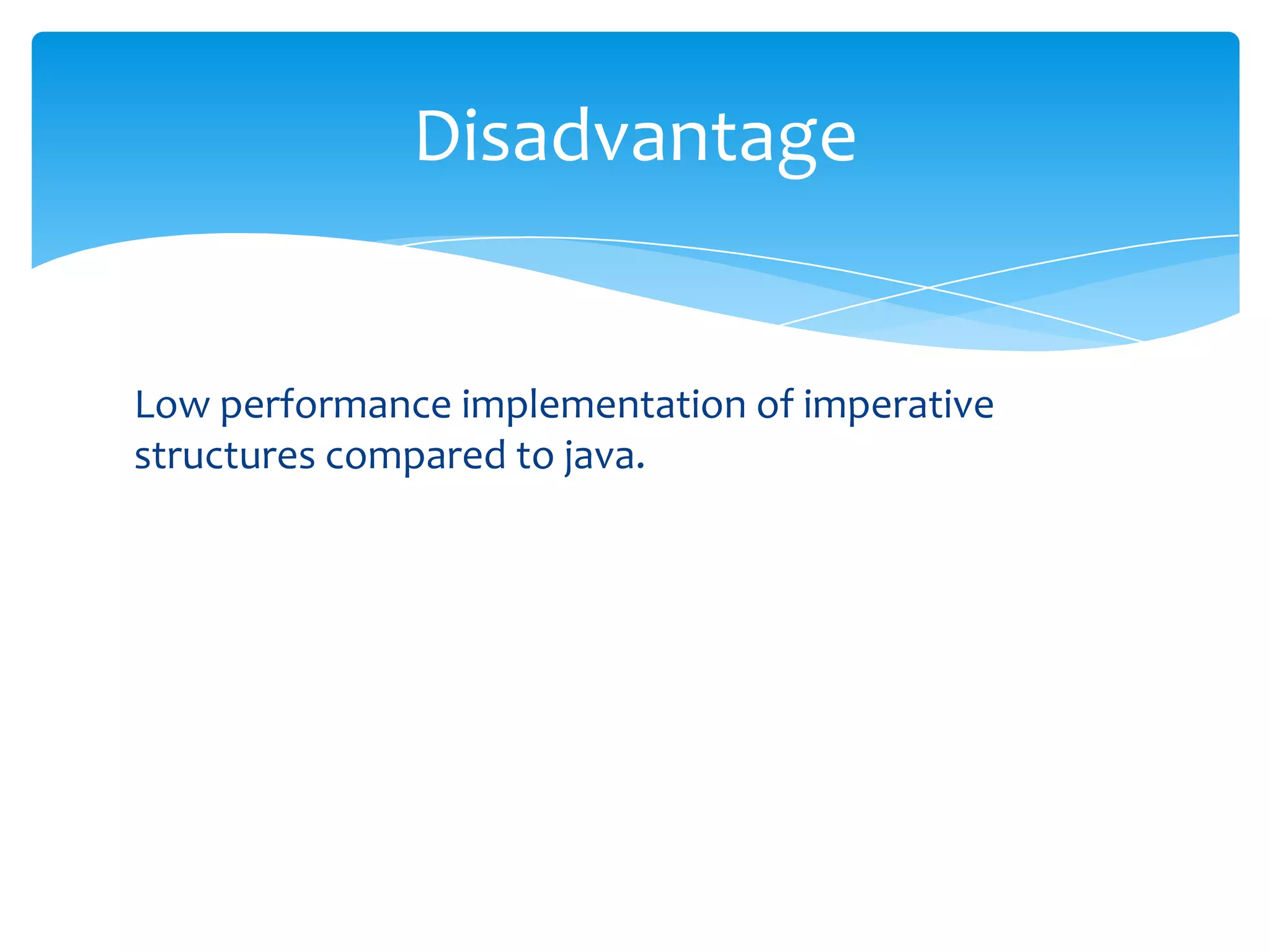 Disadvantage

Low performance implementation of imperative structures compared to java.